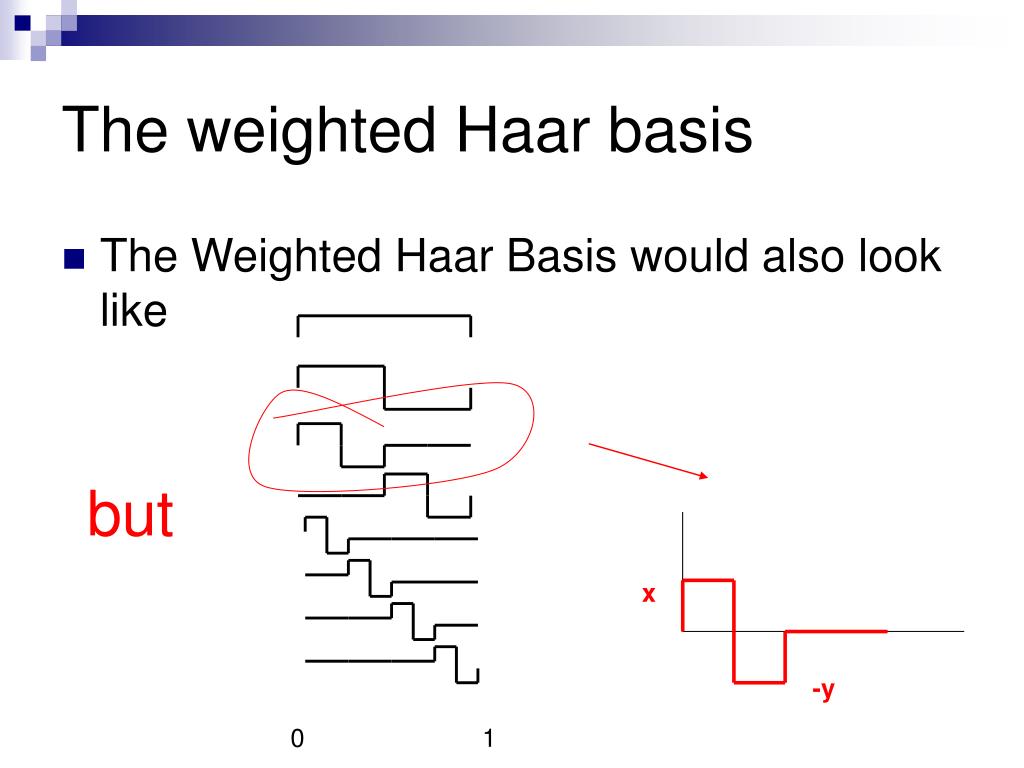 The weighted Haar basis

The Weighted Haar Basis would also look like

but

x

-y

0

1